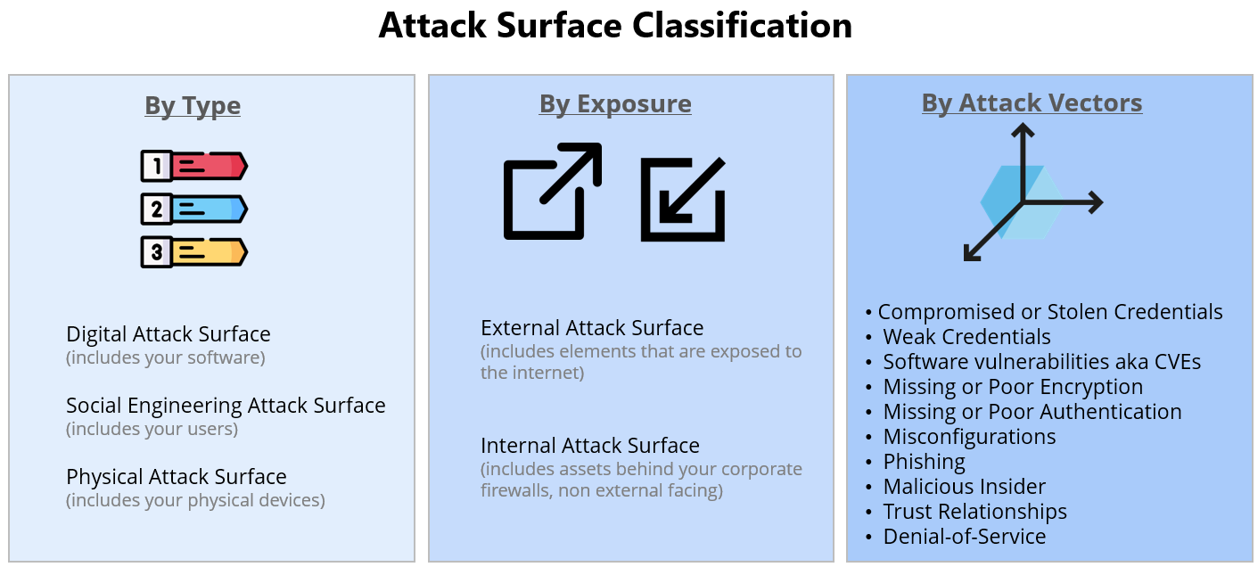 Attack Surface Classification

By Type

1
2
3

Digital Attack Surface
(includes your software)

Social Engineering Attack Surface
(includes your users)

Physical Attack Surface
(includes your physical devices)

By Exposure

External Attack Surface
(includes elements that are exposed to the internet)

Internal Attack Surface
(includes assets behind your corporate firewalls, non external facing)

By Attack Vectors

• Compromised or Stolen Credentials
• Weak Credentials
• Software vulnerabilities aka CVEs
• Missing or Poor Encryption
• Missing or Poor Authentication
• Misconfigurations
• Phishing
• Malicious Insider
• Trust Relationships
• Denial-of-Service